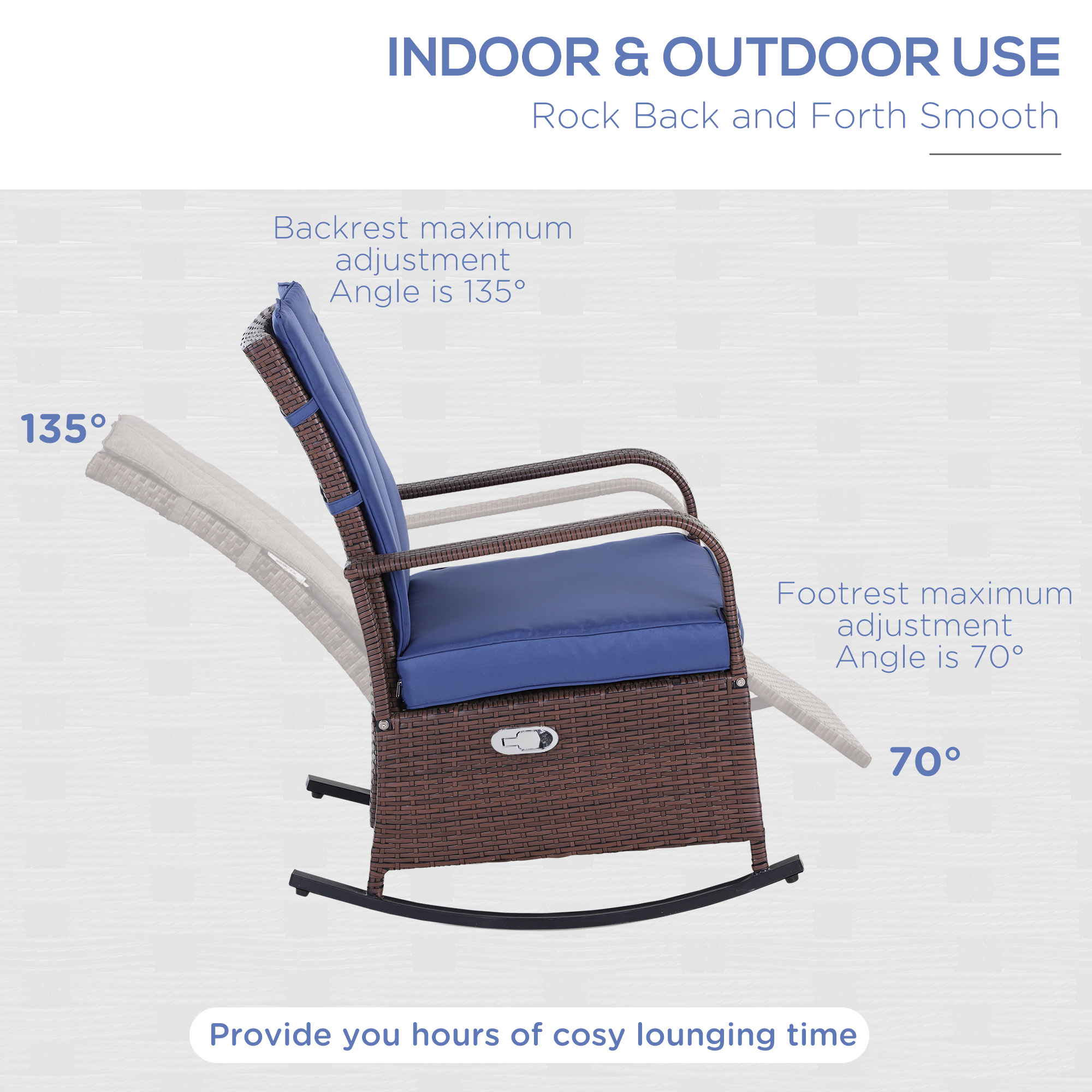 INDOOR & OUTDOOR USE
Rock Back and Forth Smooth

Backrest maximum adjustment Angle is 135°

135°

Footrest maximum adjustment Angle is 70°

70°

Provide you hours of cosy lounging time